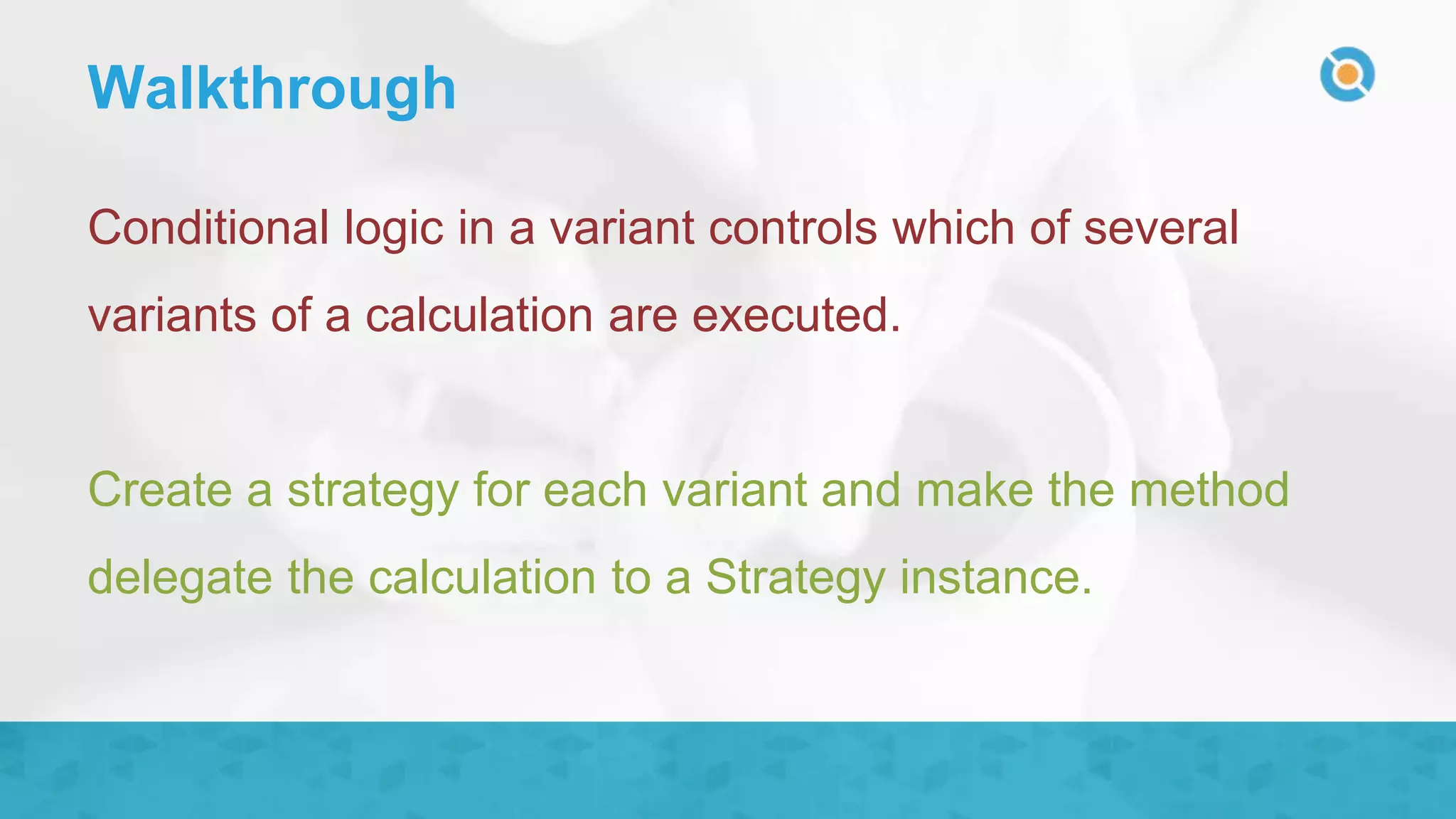 Walkthrough

Conditional logic in a variant controls which of several variants of a calculation are executed.

Create a strategy for each variant and make the method delegate the calculation to a Strategy instance.